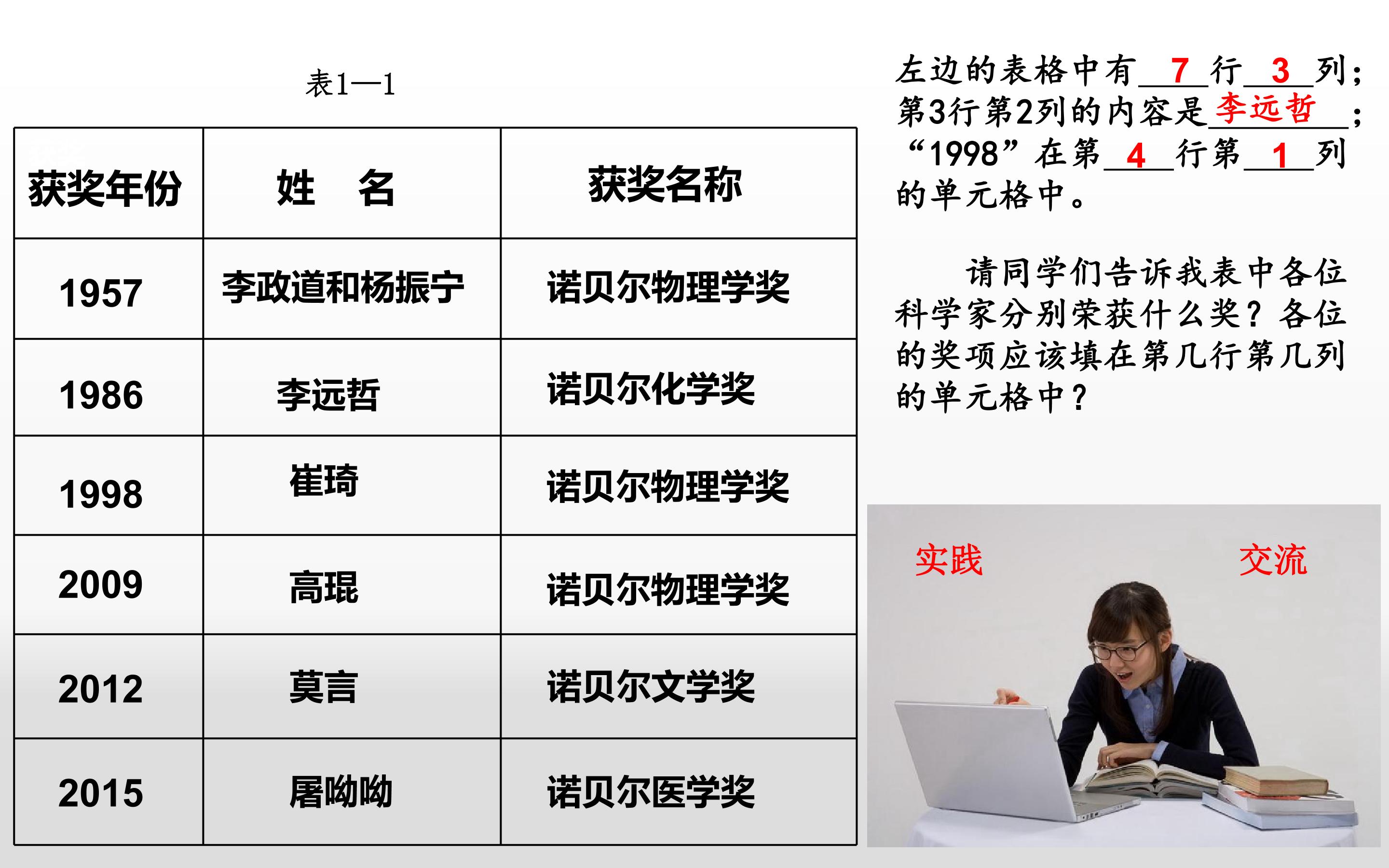 表1—1

| 获奖年份 | 姓 名 | 获奖名称 |
|---|---|---|
| 1957 | 李政道和杨振宁 | 诺贝尔物理学奖 |
| 1986 | 李远哲 | 诺贝尔化学奖 |
| 1998 | 崔琦 | 诺贝尔物理学奖 |
| 2009 | 高琨 | 诺贝尔物理学奖 |
| 2012 | 莫言 | 诺贝尔文学奖 |
| 2015 | 屠呦呦 | 诺贝尔医学奖 |

左边的表格中有7行3列；第3行第2列的内容是李远哲；“1998”在第4行第1列的单元格中。

请同学们告诉我表中各位科学家分别荣获什么奖？各位的奖项应该填在第几行第几列的单元格中？

实践 交流